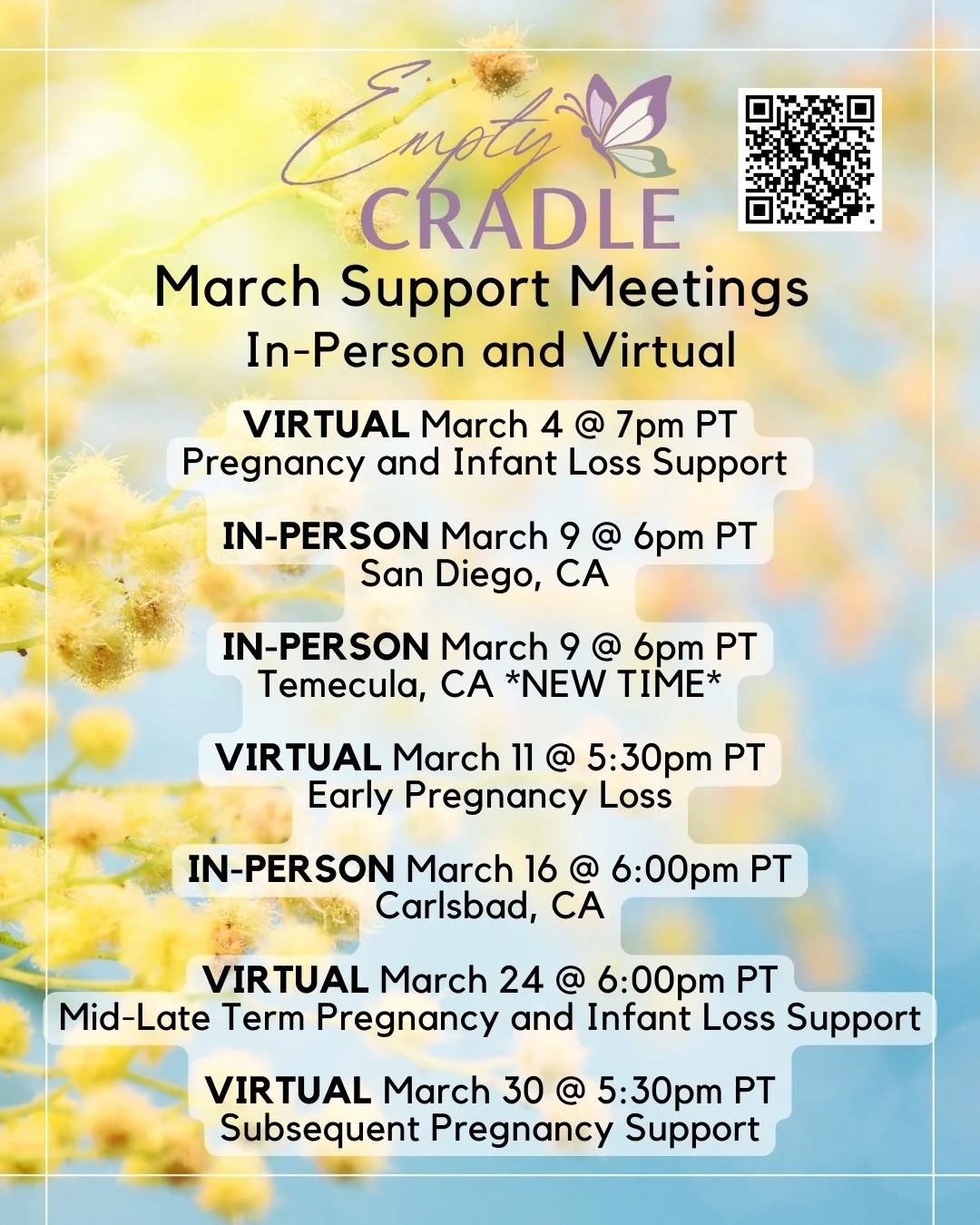 Empty CRADLE

March Support Meetings
In-Person and Virtual

VIRTUAL March 4 @ 7pm PT
Pregnancy and Infant Loss Support

IN-PERSON March 9 @ 6pm PT
San Diego, CA

IN-PERSON March 9 @ 6pm PT
Temecula, CA *NEW TIME*

VIRTUAL March 11 @ 5:30pm PT
Early Pregnancy Loss

IN-PERSON March 16 @ 6:00pm PT
Carlsbad, CA

VIRTUAL March 24 @ 6:00pm PT
Mid-Late Term Pregnancy and Infant Loss Support

VIRTUAL March 30 @ 5:30pm PT
Subsequent Pregnancy Support